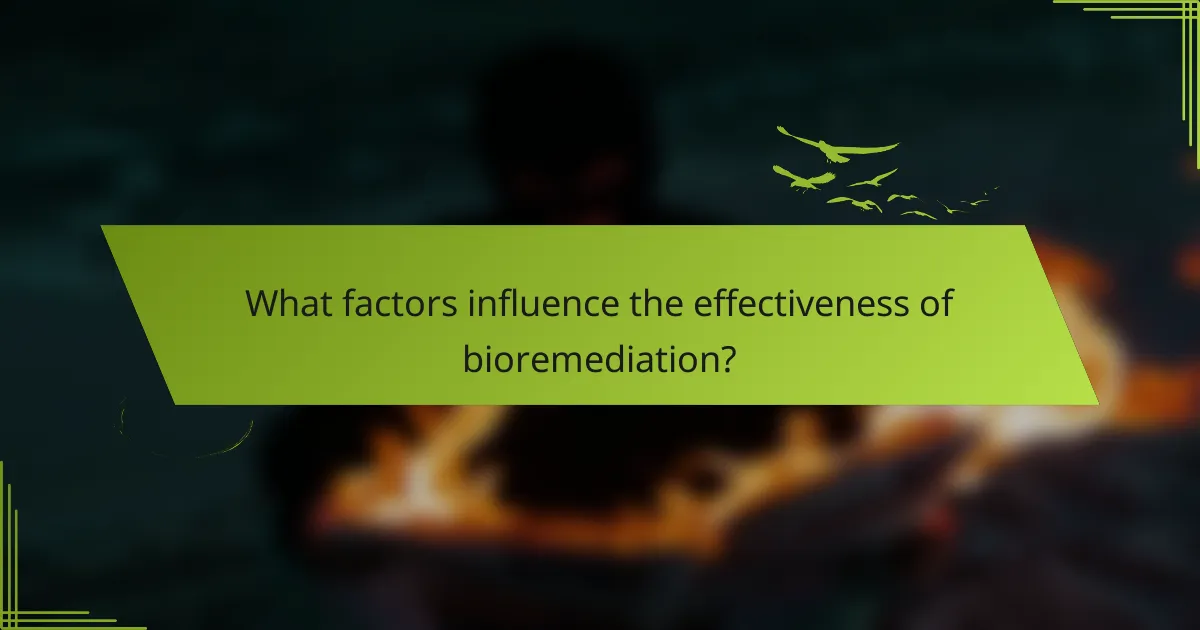 What factors influence the effectiveness of bioremediation?